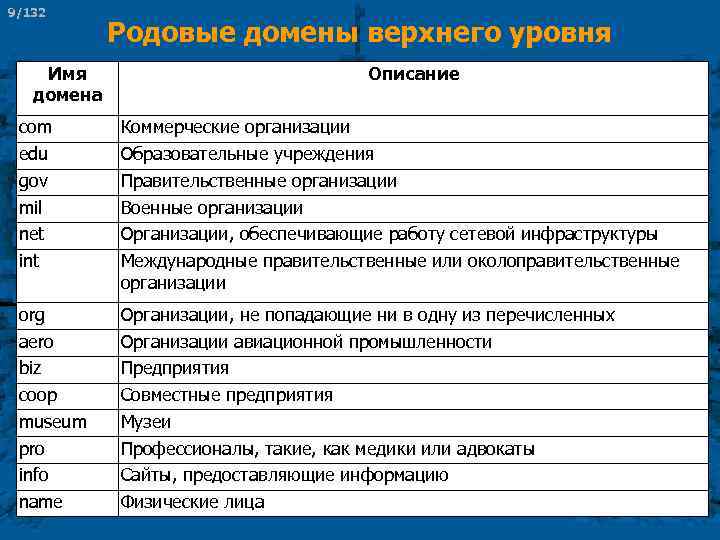 9/132

Родовые домены верхнего уровня

| Имя домена | Описание |
|---|---|
| com | Коммерческие организации |
| edu | Образовательные учреждения |
| gov | Правительственные организации |
| mil | Военные организации |
| net | Организации, обеспечивающие работу сетевой инфраструктуры |
| int | Международные правительственные или околоправительственные организации |
| org | Организации, не попадающие ни в одну из перечисленных |
| aero | Организации авиационной промышленности |
| biz | Предприятия |
| coop | Совместные предприятия |
| museum | Музеи |
| pro | Профессионалы, такие, как медики или адвокаты |
| info | Сайты, предоставляющие информацию |
| name | Физические лица |